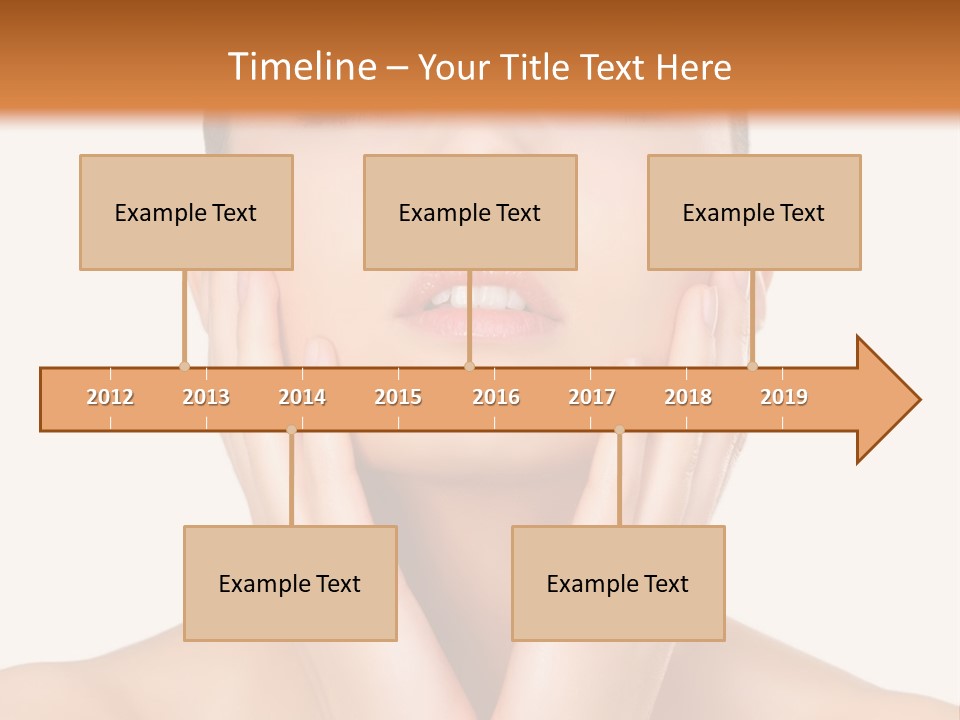 Timeline – Your Title Text Here

Example Text

Example Text

Example Text

2012 2013 2014 2015 2016 2017 2018 2019

Example Text

Example Text